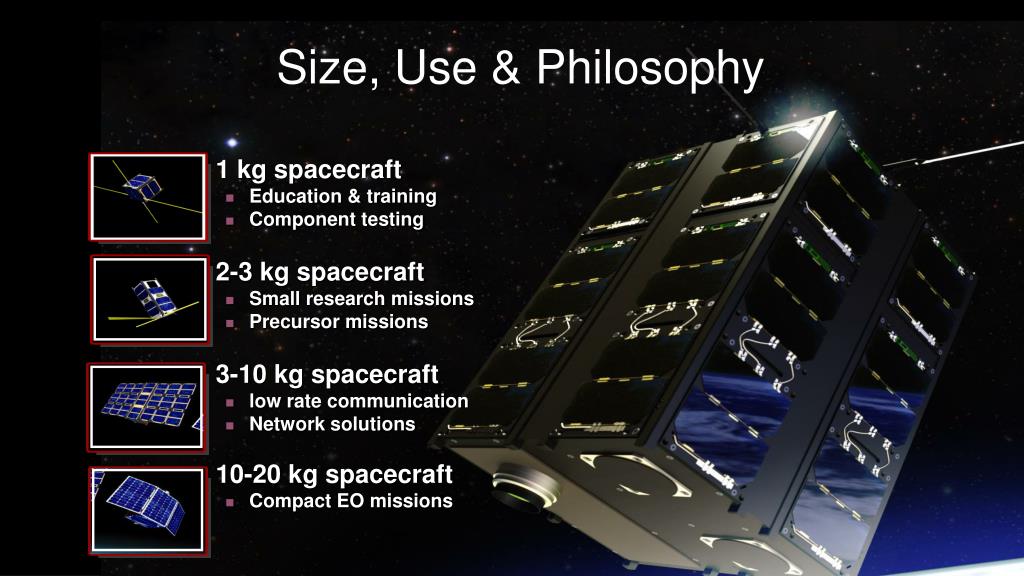 Size, Use & Philosophy

1 kg spacecraft
- Education & training
- Component testing

2-3 kg spacecraft
- Small research missions
- Precursor missions

3-10 kg spacecraft
- low rate communication
- Network solutions

10-20 kg spacecraft
- Compact EO missions